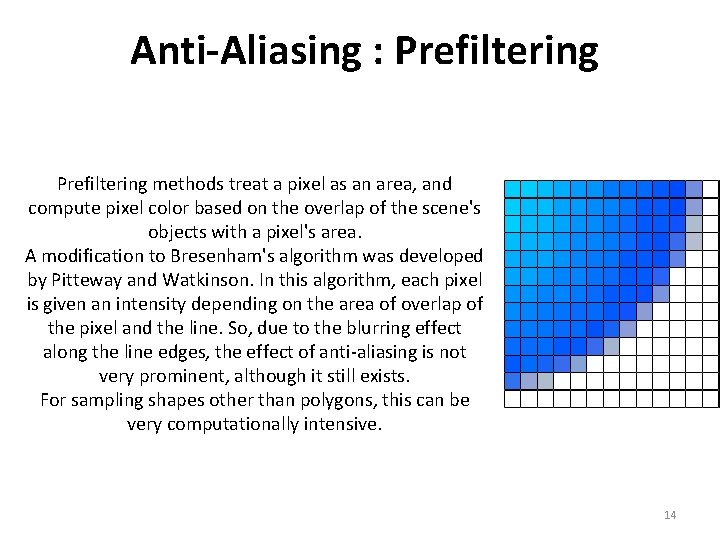 Anti-Aliasing : Prefiltering

Prefiltering methods treat a pixel as an area, and compute pixel color based on the overlap of the scene's objects with a pixel's area.
A modification to Bresenham's algorithm was developed by Pitteway and Watkinson. In this algorithm, each pixel is given an intensity depending on the area of overlap of the pixel and the line. So, due to the blurring effect along the line edges, the effect of anti-aliasing is not very prominent, although it still exists.
For sampling shapes other than polygons, this can be very computationally intensive.

14